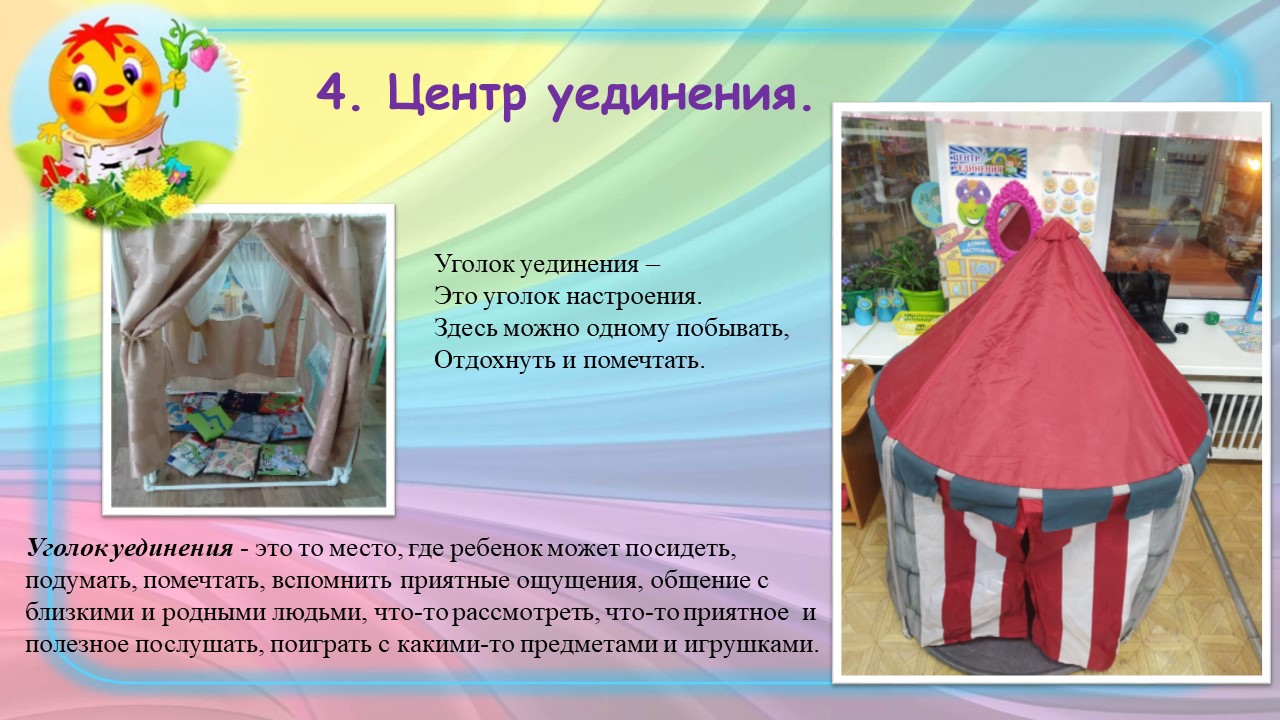 4. Центр уединения.

Уголок уединения –
Это уголок настроения.
Здесь можно одному побывать,
Отдохнуть и помечтать.

ЦЕНТР УЕДИНЕНИЯ

Уголок уединения - это то место, где ребенок может посидеть, подумать, помечтать, вспомнить приятные ощущения, общение с близкими и родными людьми, что-то рассмотреть, что-то приятное и полезное послушать, поиграть с какими-то предметами и игрушками.